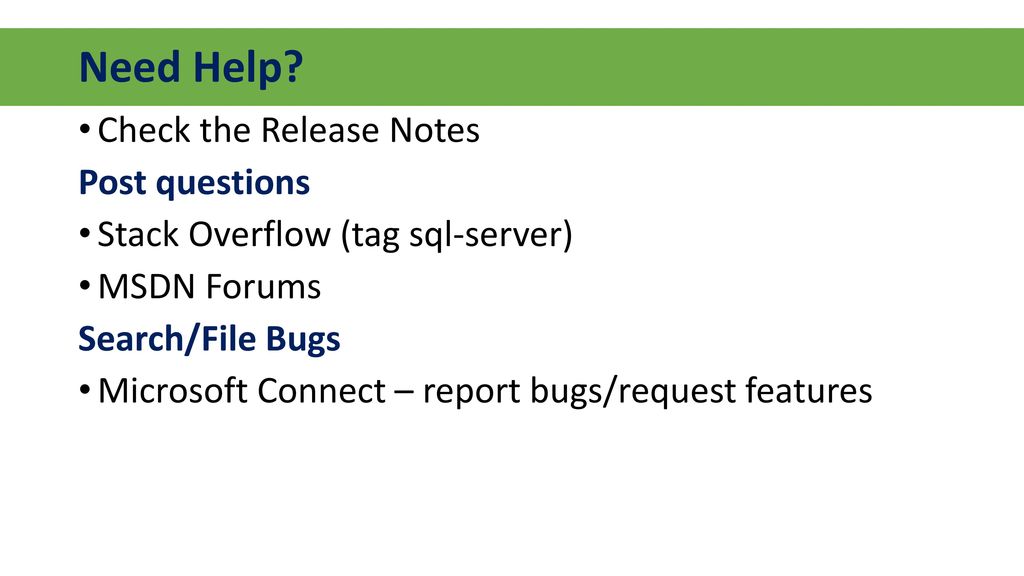 Need Help?

• Check the Release Notes

Post questions

• Stack Overflow (tag sql-server)

• MSDN Forums

Search/File Bugs

• Microsoft Connect – report bugs/request features